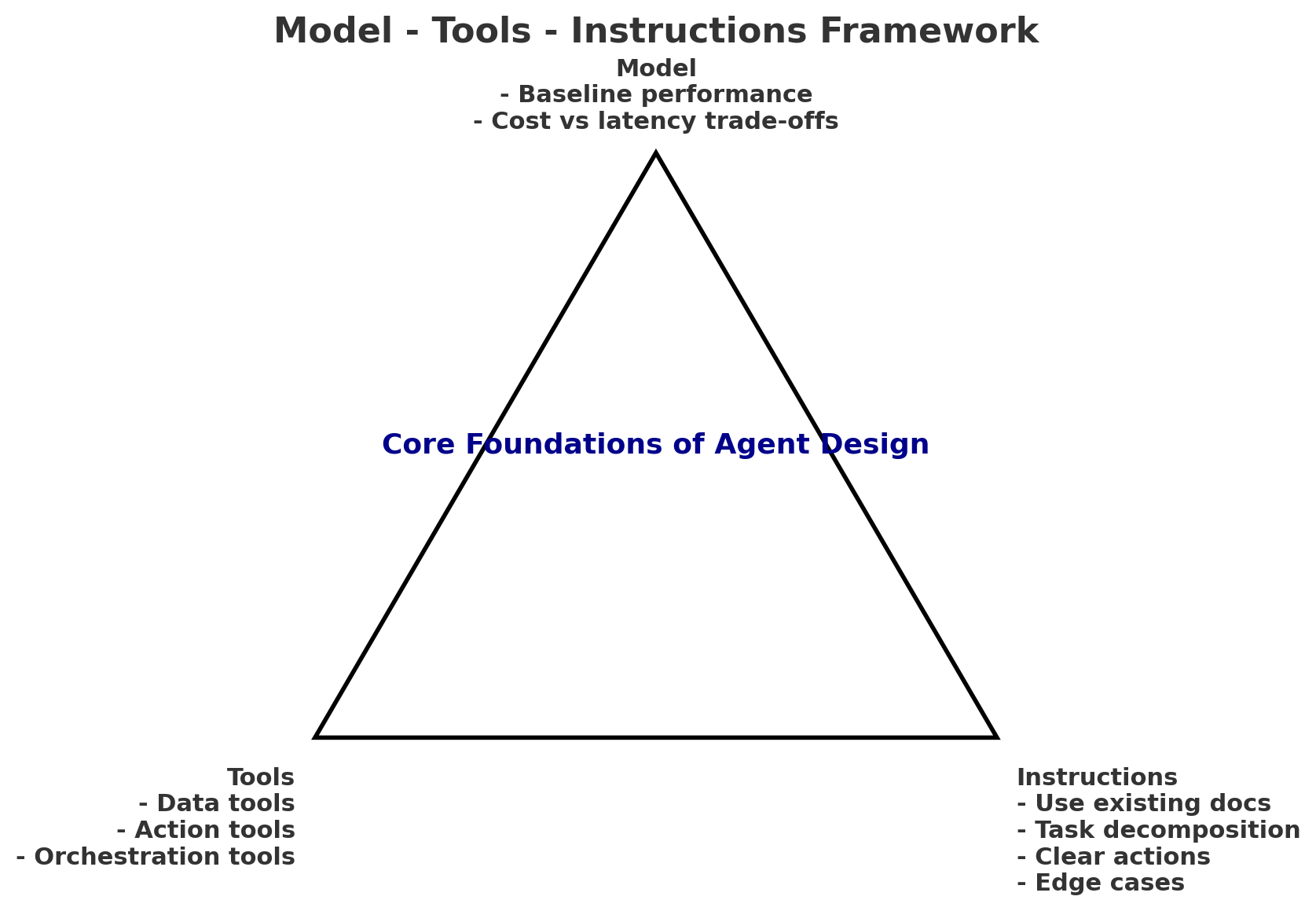 Model - Tools - Instructions Framework

Model
- Baseline performance
- Cost vs latency trade-offs

Core Foundations of Agent Design

Tools
- Data tools
- Action tools
- Orchestration tools

Instructions
- Use existing docs
- Task decomposition
- Clear actions
- Edge cases